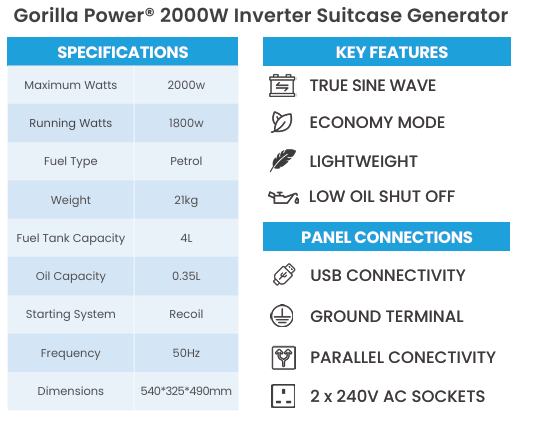 Gorilla Power® 2000W Inverter Suitcase Generator

| SPECIFICATIONS | |
|---|---|
| Maximum Watts | 2000w |
| Running Watts | 1800w |
| Fuel Type | Petrol |
| Weight | 21kg |
| Fuel Tank Capacity | 4L |
| Oil Capacity | 0.35L |
| Starting System | Recoil |
| Frequency | 50Hz |
| Dimensions | 540*325*490mm |

KEY FEATURES

TRUE SINE WAVE

ECONOMY MODE

LIGHTWEIGHT

LOW OIL SHUT OFF

PANEL CONNECTIONS

USB CONNECTIVITY

GROUND TERMINAL

PARALLEL CONECTIVITY

2 x 240V AC SOCKETS